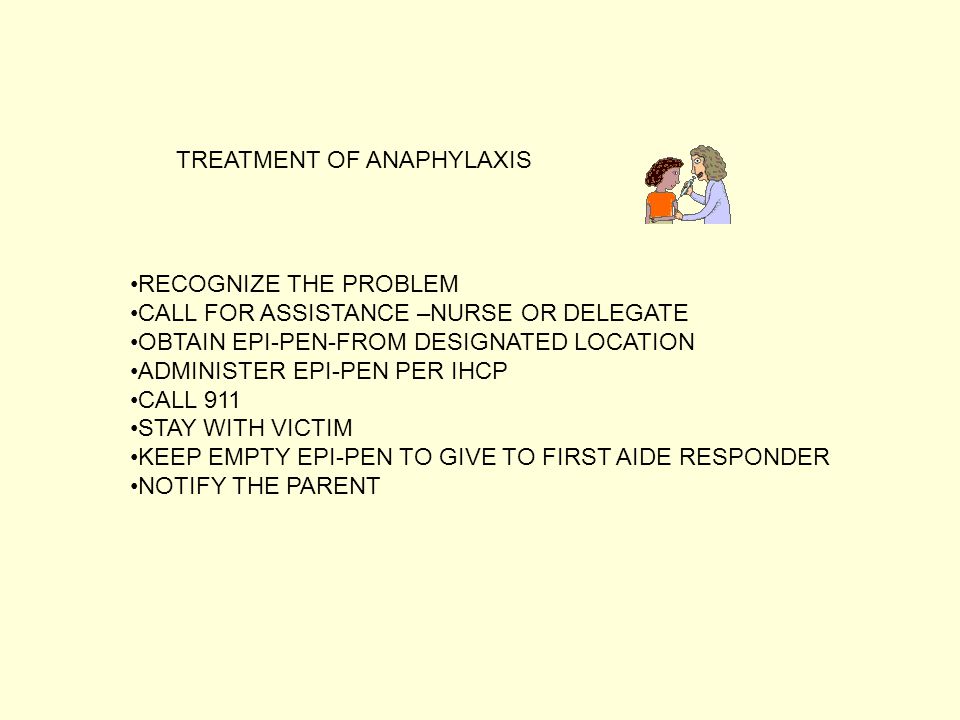 TREATMENT OF ANAPHYLAXIS

•RECOGNIZE THE PROBLEM
•CALL FOR ASSISTANCE –NURSE OR DELEGATE
•OBTAIN EPI-PEN-FROM DESIGNATED LOCATION
•ADMINISTER EPI-PEN PER IHCP
•CALL 911
•STAY WITH VICTIM
•KEEP EMPTY EPI-PEN TO GIVE TO FIRST AIDE RESPONDER
•NOTIFY THE PARENT